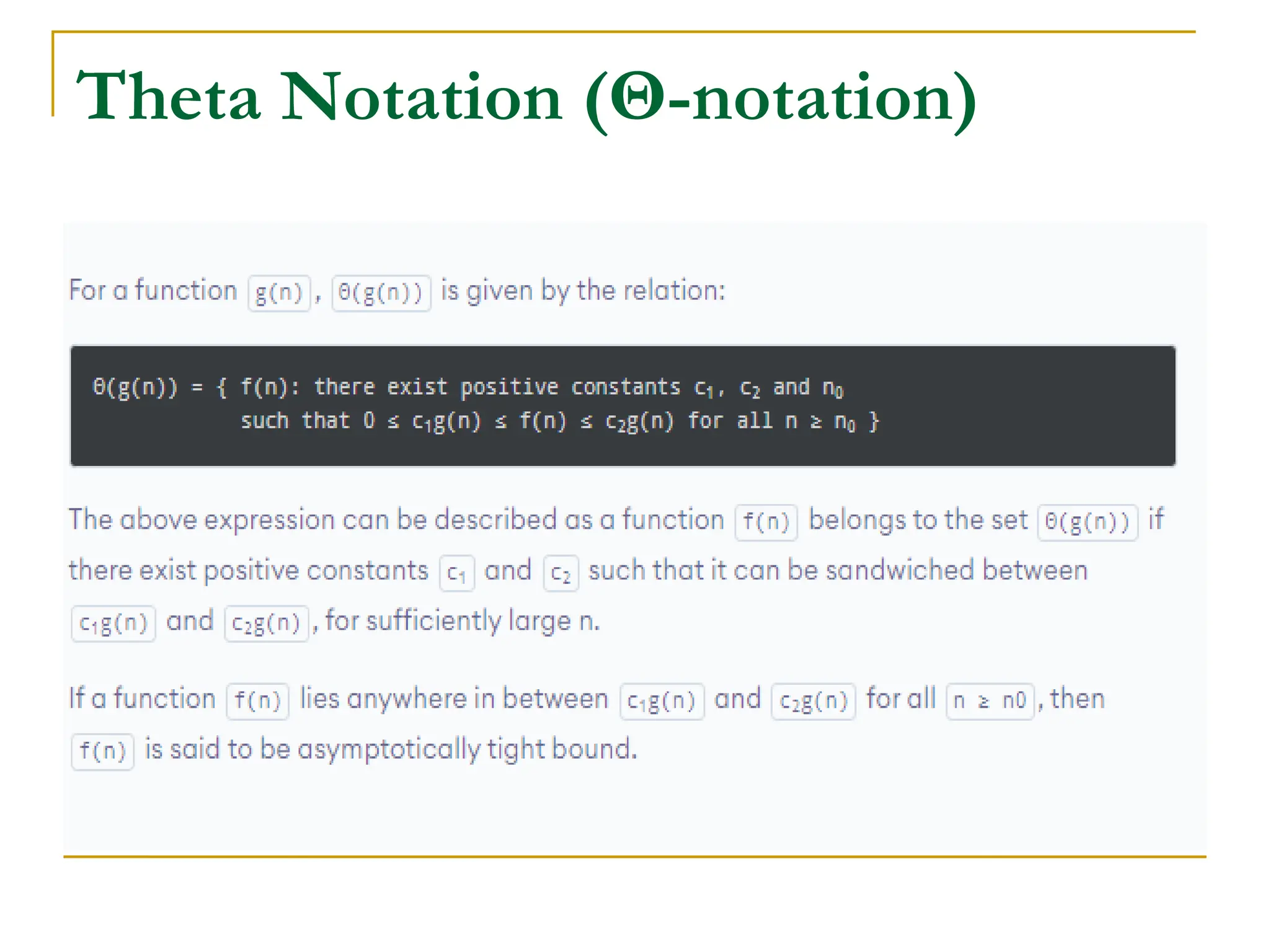 Theta Notation (Θ-notation)

For a function g(n), Θ(g(n)) is given by the relation:

Θ(g(n)) = { f(n): there exist positive constants $c_1$, $c_2$ and $n_0$
such that $0 \le c_1g(n) \le f(n) \le c_2g(n)$ for all $n \ge n_0$ }

The above expression can be described as a function f(n) belongs to the set Θ(g(n)) if there exist positive constants $c_1$ and $c_2$ such that it can be sandwiched between $c_1g(n)$ and $c_2g(n)$, for sufficiently large n.

If a function f(n) lies anywhere in between $c_1g(n)$ and $c_2g(n)$ for all n ≥ n0, then f(n) is said to be asymptotically tight bound.